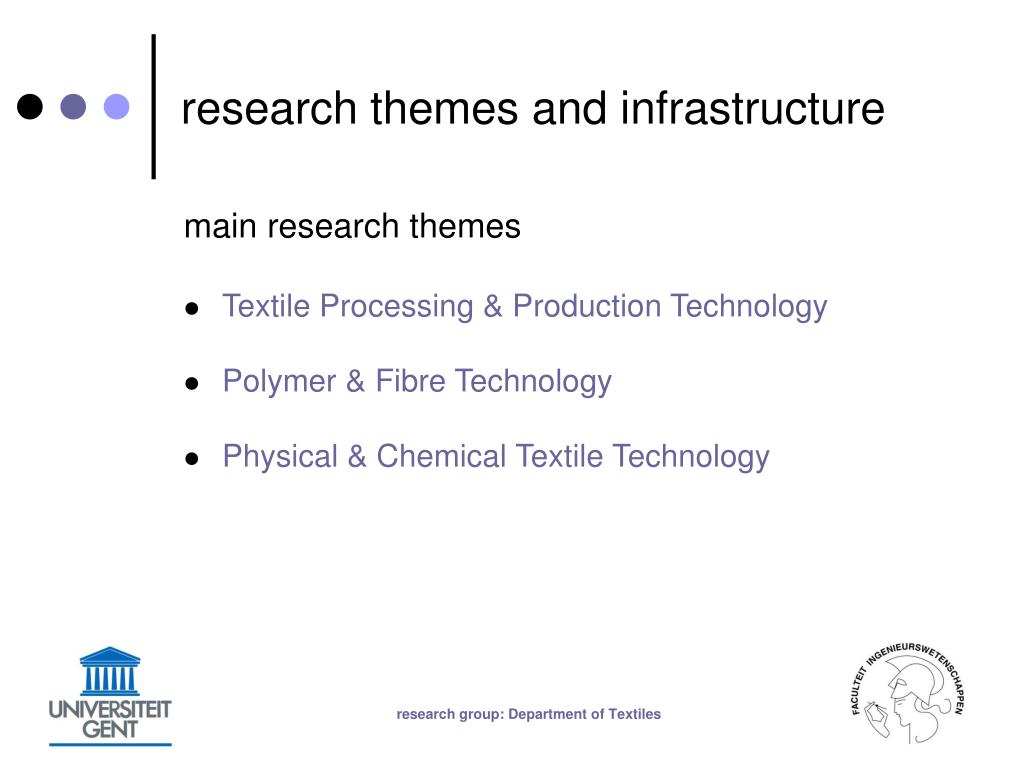 research themes and infrastructure

main research themes

- Textile Processing & Production Technology
- Polymer & Fibre Technology
- Physical & Chemical Textile Technology

UNIVERSITEIT GENT

research group: Department of Textiles

FACULTEIT INGENIEURSWETENSCHAPPEN